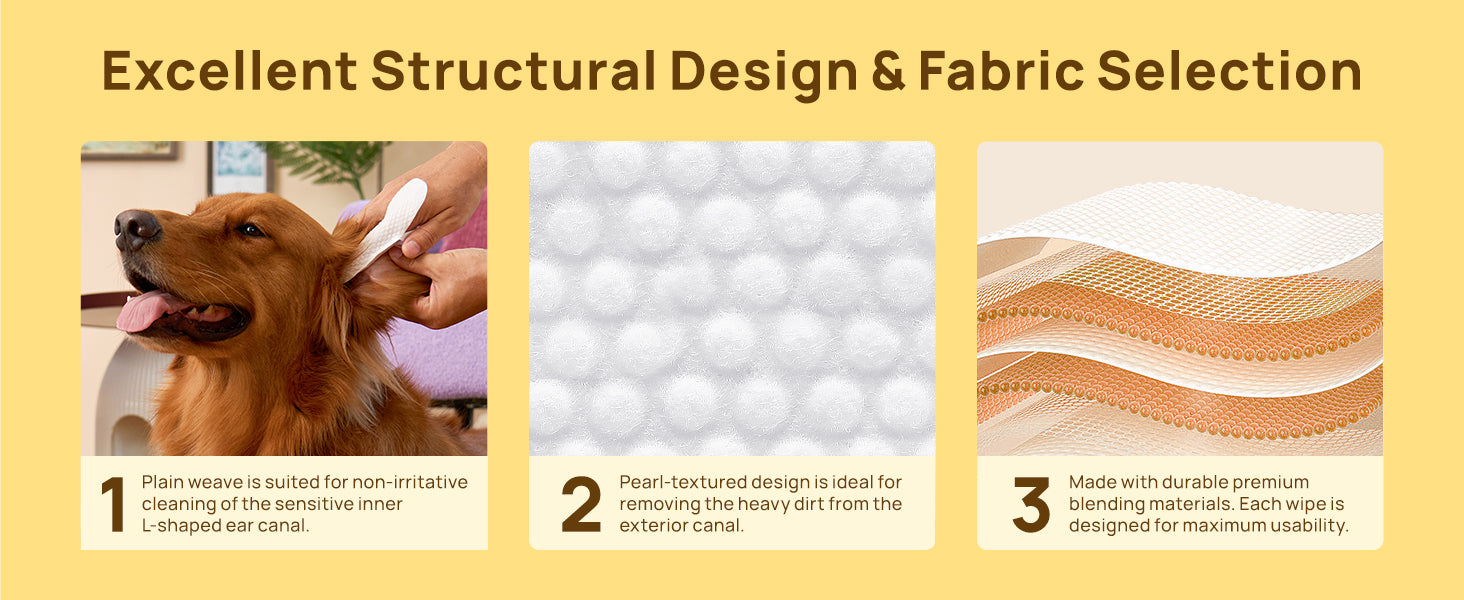 Excellent Structural Design & Fabric Selection

1 Plain weave is suited for non-irritative cleaning of the sensitive inner L-shaped ear canal.

2 Pearl-textured design is ideal for removing the heavy dirt from the exterior canal.

3 Made with durable premium blending materials. Each wipe is designed for maximum usability.